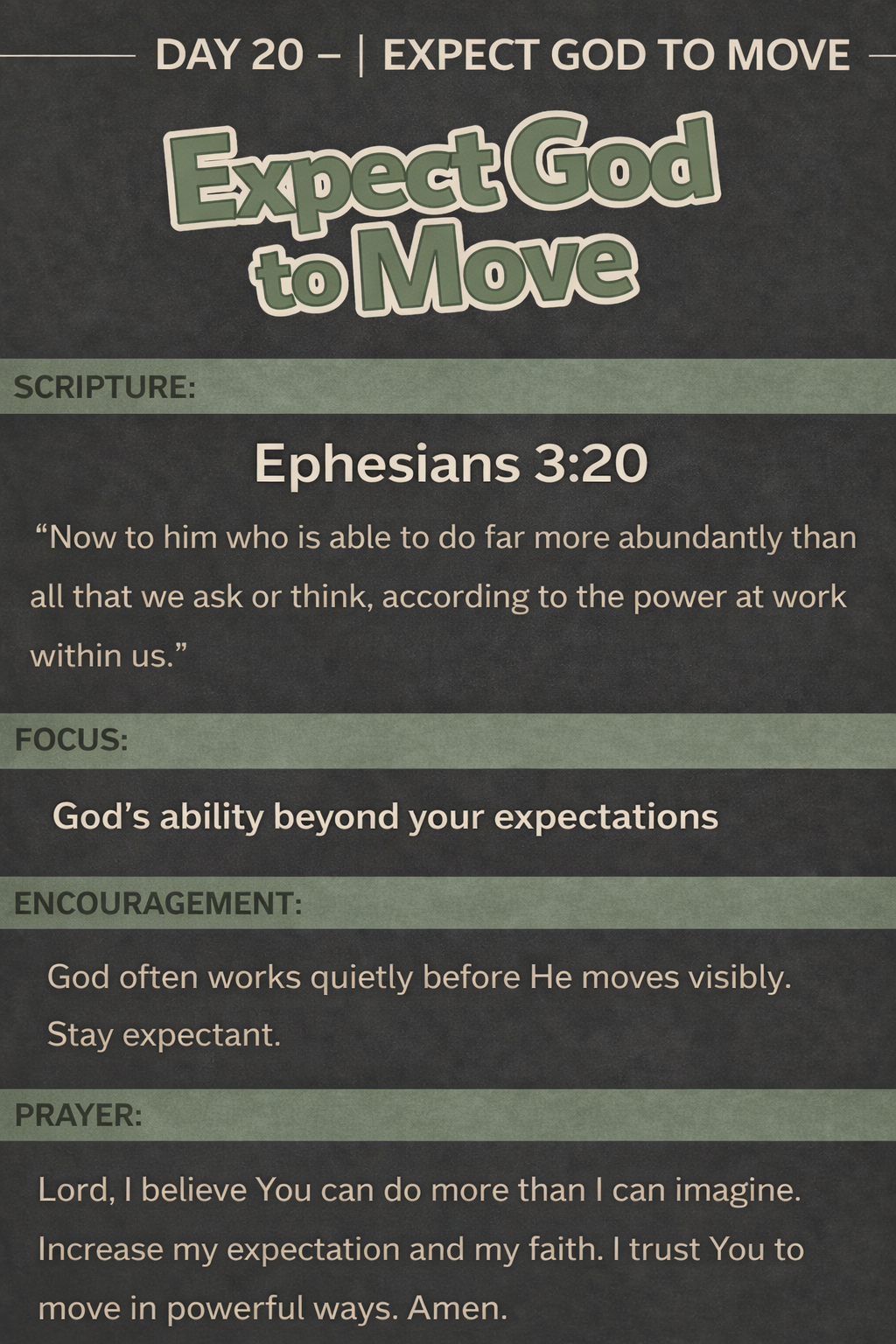 DAY 20 – | EXPECT GOD TO MOVE

Expect God to Move

SCRIPTURE:

Ephesians 3:20

“Now to him who is able to do far more abundantly than all that we ask or think, according to the power at work within us.”

FOCUS:

God’s ability beyond your expectations

ENCOURAGEMENT:

God often works quietly before He moves visibly. Stay expectant.

PRAYER:

Lord, I believe You can do more than I can imagine. Increase my expectation and my faith. I trust You to move in powerful ways. Amen.